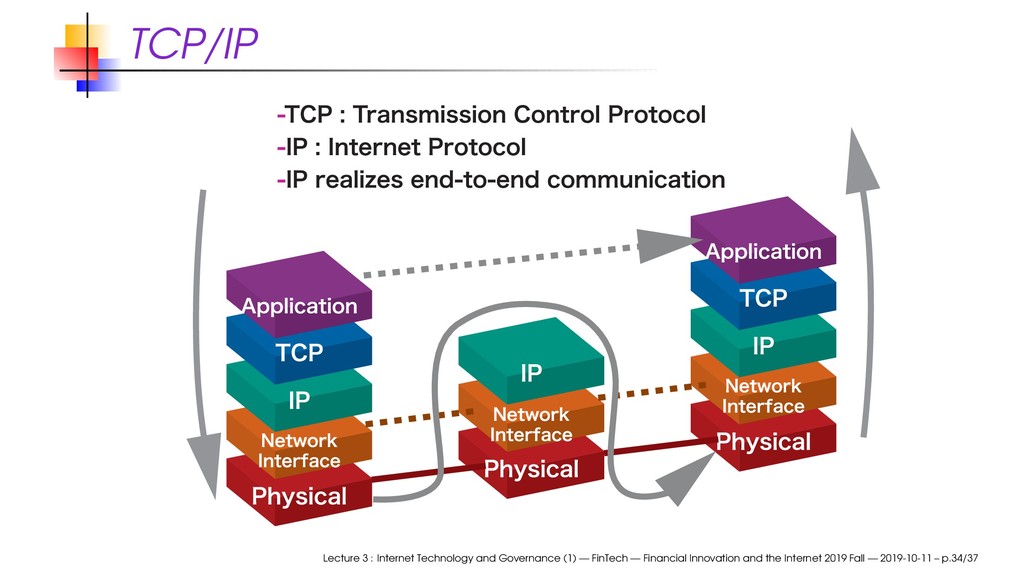 TCP/IP

-TCP : Transmission Control Protocol
-IP : Internet Protocol
-IP realizes end-to-end communication

Application
TCP
IP
Network Interface
Physical

IP
Network Interface
Physical

Application
TCP
IP
Network Interface
Physical

Lecture 3 : Internet Technology and Governance (1) — FinTech — Financial Innovation and the Internet 2019 Fall — 2019-10-11 – p.34/37